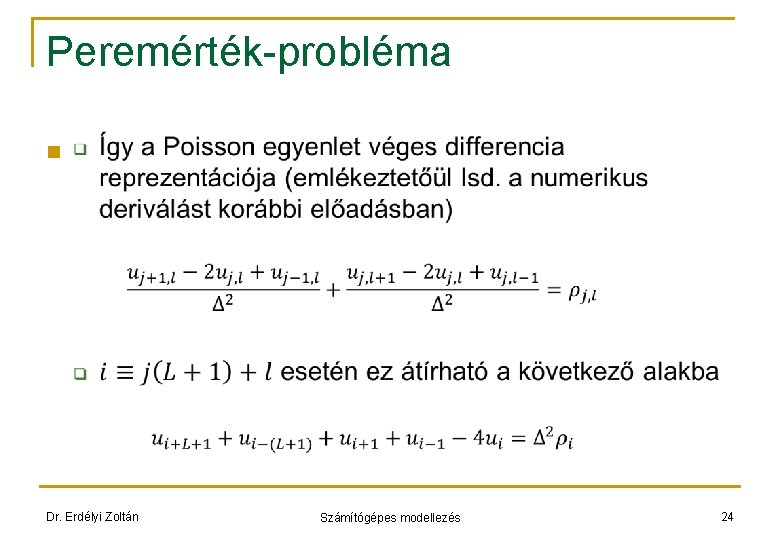 Peremérték-probléma

Így a Poisson egyenlet véges differencia reprezentációja (emlékeztetőül lsd. a numerikus deriválást korábbi előadásban)

$\frac{u_{j+1,l} - 2u_{j,l} + u_{j-1,l}}{\Delta^2} + \frac{u_{j,l+1} - 2u_{j,l} + u_{j,l-1}}{\Delta^2} = \rho_{j,l}$

$i \equiv j(L+1) + l$ esetén ez átírható a következő alakba

$u_{i+L+1} + u_{i-(L+1)} + u_{i+1} + u_{i-1} - 4u_i = \Delta^2 \rho_i$

Dr. Erdélyi Zoltán

Számítógépes modellezés

24